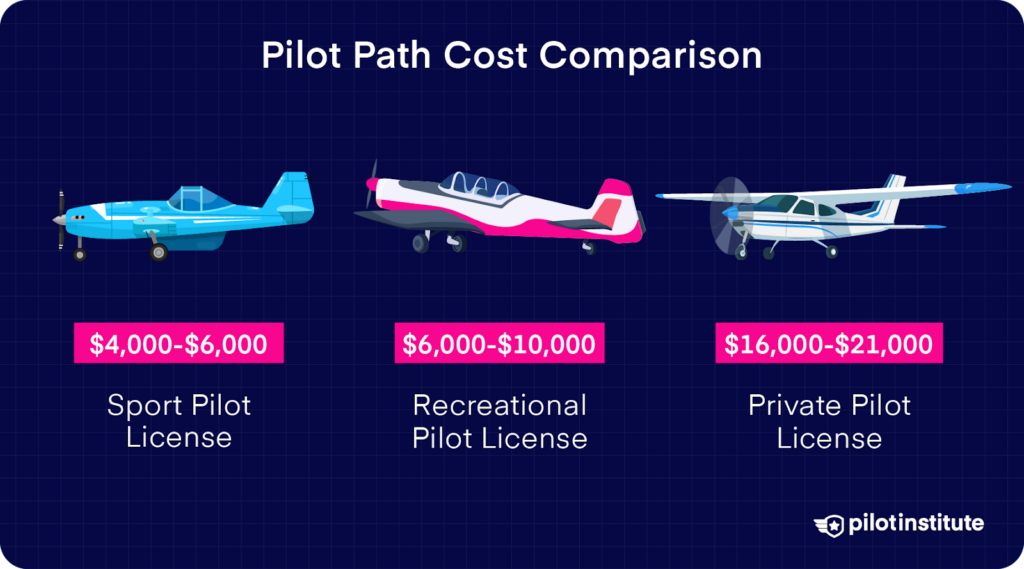 Pilot Path Cost Comparison

\$4,000-\$6,000

Sport Pilot License

\$6,000-\$10,000

Recreational Pilot License

\$16,000-\$21,000

Private Pilot License

pilotinstitute